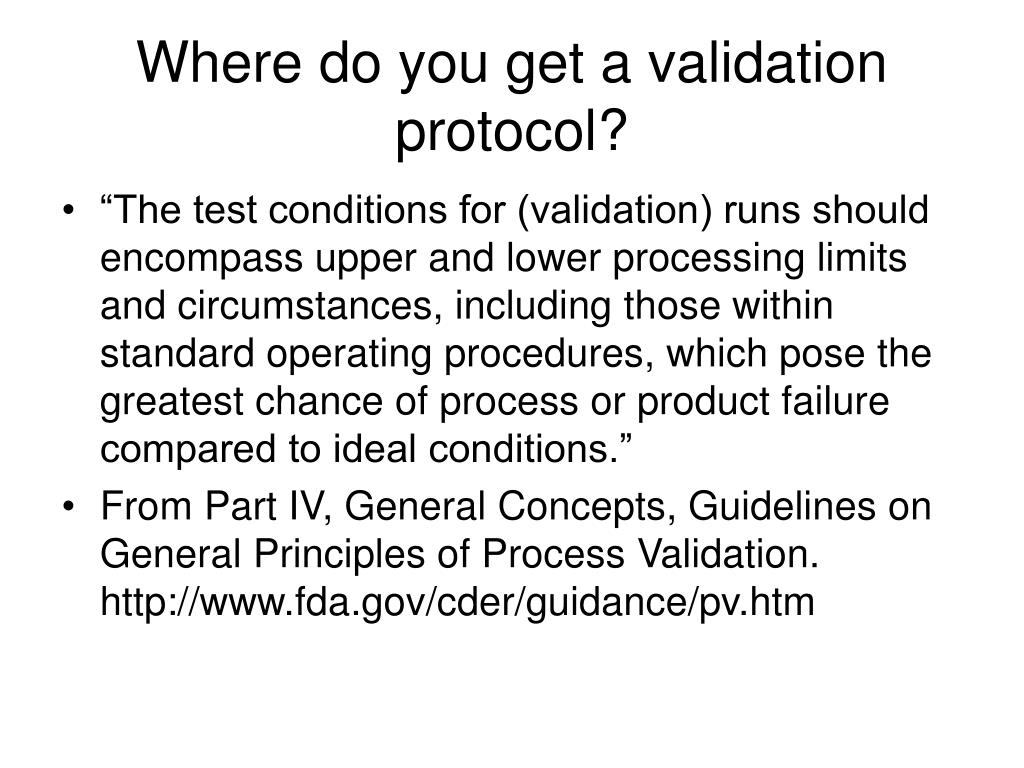 Where do you get a validation protocol?

• “The test conditions for (validation) runs should encompass upper and lower processing limits and circumstances, including those within standard operating procedures, which pose the greatest chance of process or product failure compared to ideal conditions.”

• From Part IV, General Concepts, Guidelines on General Principles of Process Validation. http://www.fda.gov/cder/guidance/pv.htm